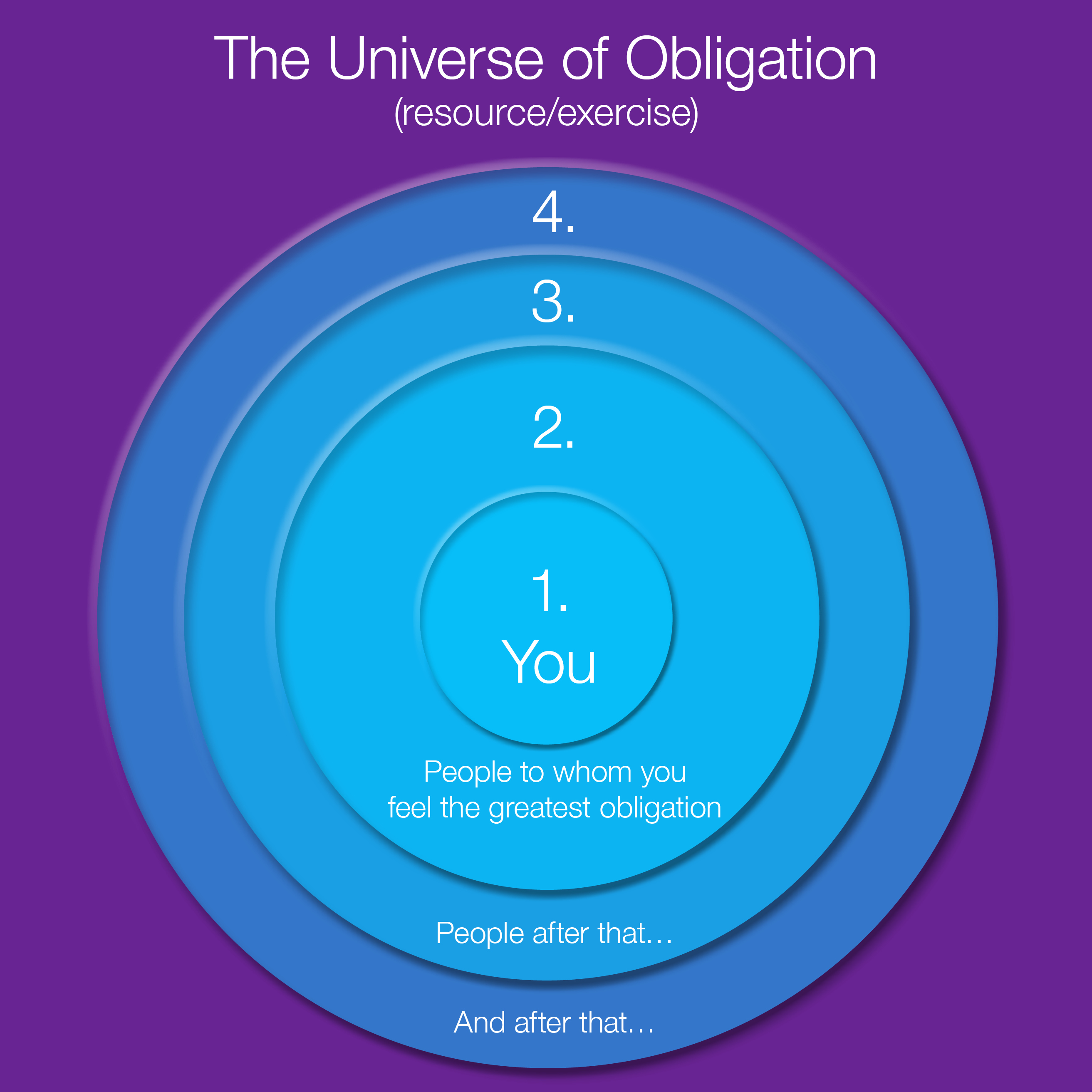 The Universe of Obligation
(resource/exercise)

4.

3.

2.

1.
You

People to whom you feel the greatest obligation

People after that…

And after that…